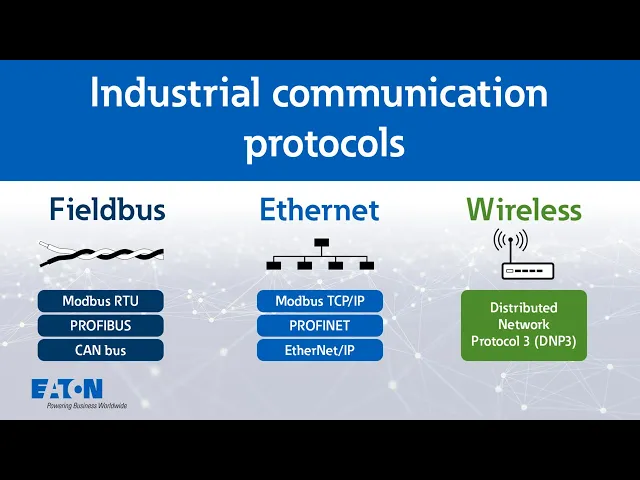 Industrial communication protocols

Fieldbus

Modbus RTU
PROFIBUS
CAN bus

Ethernet

Modbus TCP/IP
PROFINET
EtherNet/IP

Wireless

Distributed Network Protocol 3 (DNP3)

EATON
Powering Business Worldwide